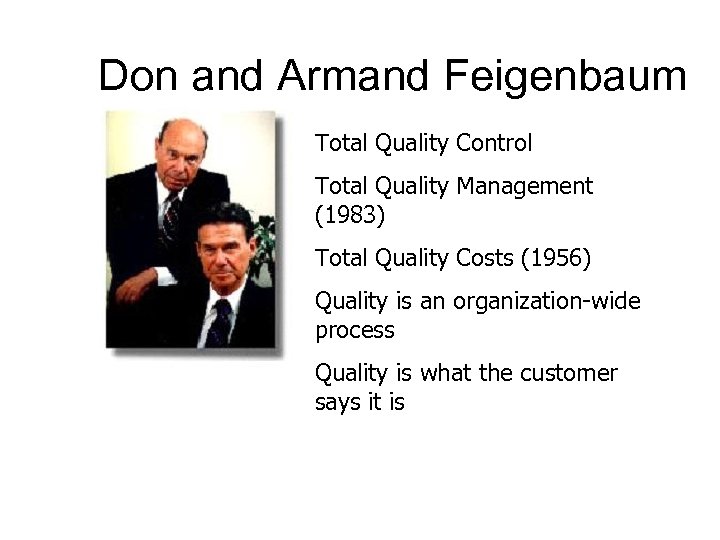 Don and Armand Feigenbaum

Total Quality Control

Total Quality Management (1983)

Total Quality Costs (1956)

Quality is an organization-wide process

Quality is what the customer says it is